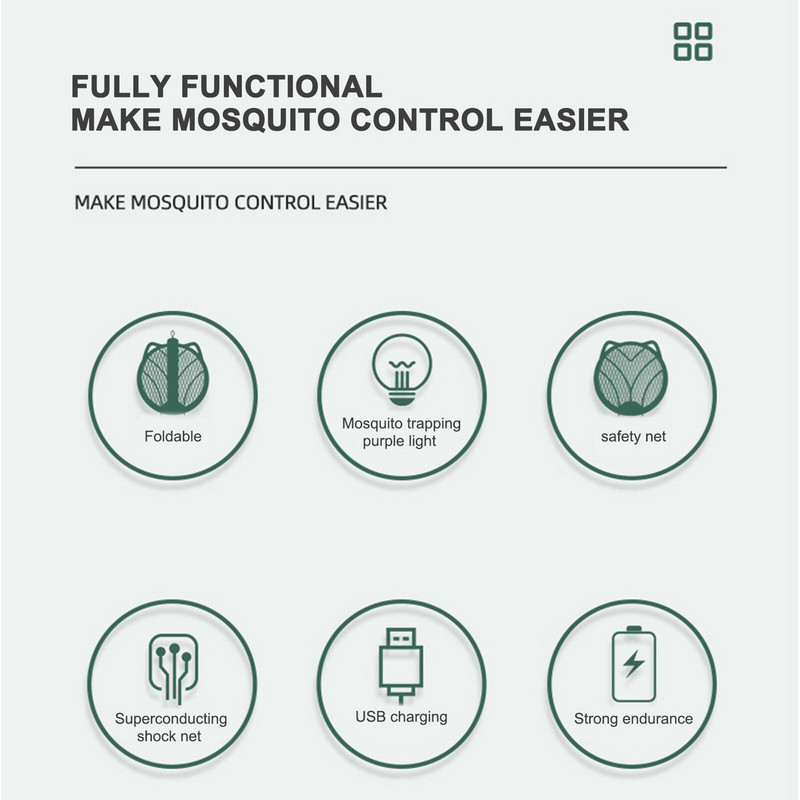 FULLY FUNCTIONAL
MAKE MOSQUITO CONTROL EASIER

MAKE MOSQUITO CONTROL EASIER

Foldable

Mosquito trapping purple light

safety net

Superconducting shock net

USB charging

Strong endurance